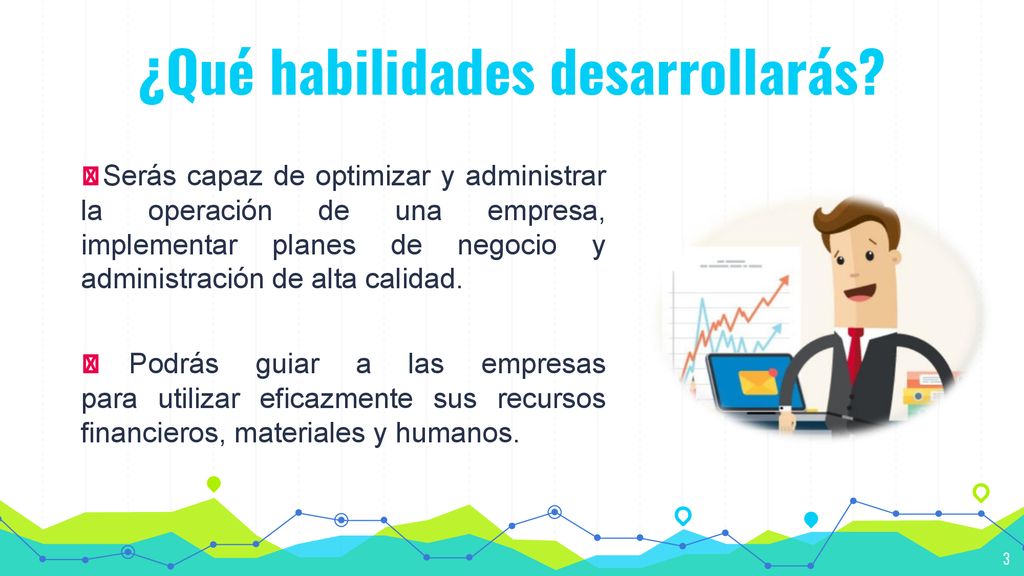 ¿Qué habilidades desarrollarás?

Serás capaz de optimizar y administrar la operación de una empresa, implementar planes de negocio y administración de alta calidad.

Podrás guiar a las empresas para utilizar eficazmente sus recursos financieros, materiales y humanos.

3